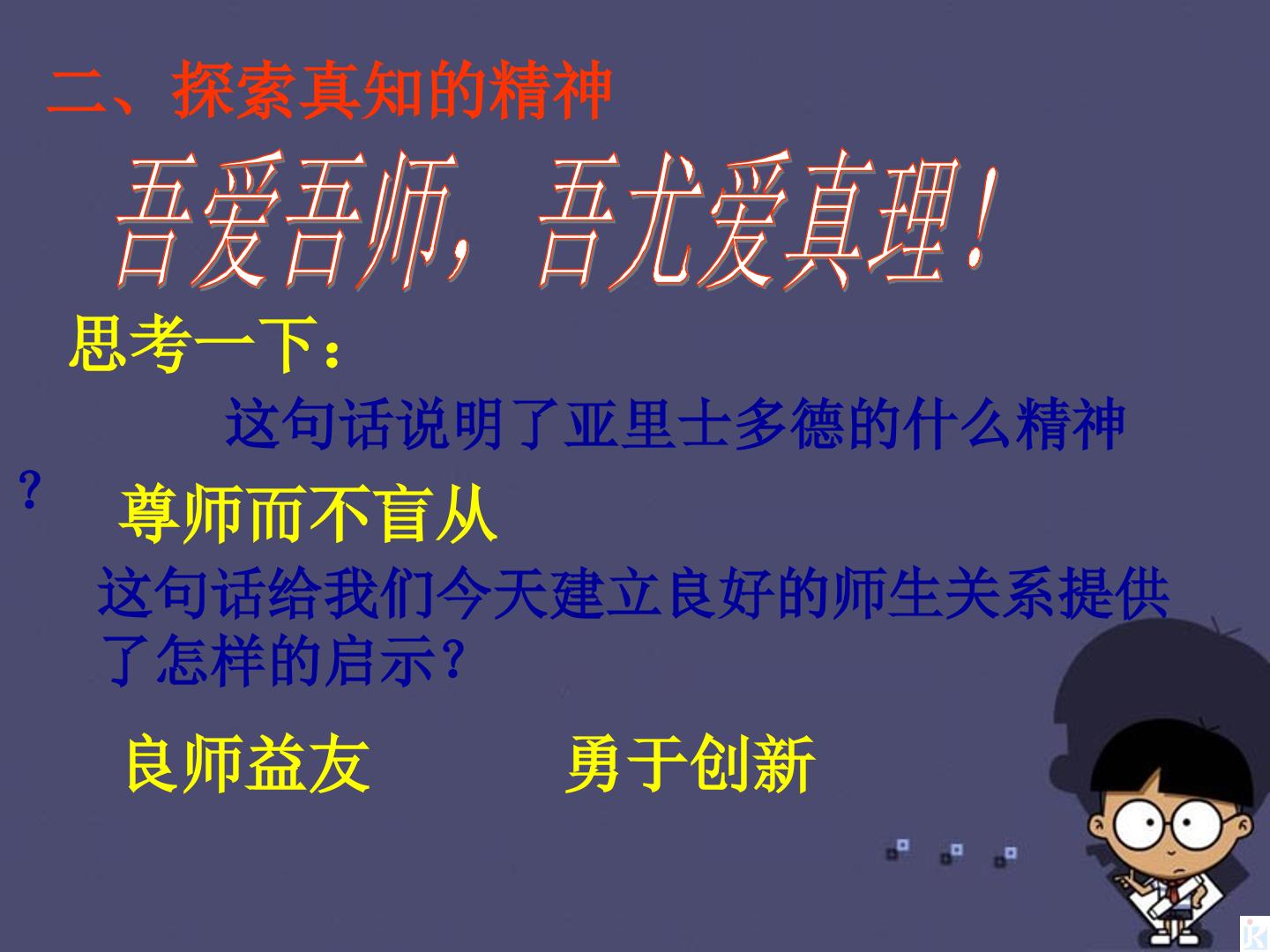 二、探索真知的精神

吾爱吾师，吾尤爱真理！

思考一下：

这句话说明了亚里士多德的什么精神？

尊师而不盲从

这句话给我们今天建立良好的师生关系提供了怎样的启示？

良师益友　　勇于创新